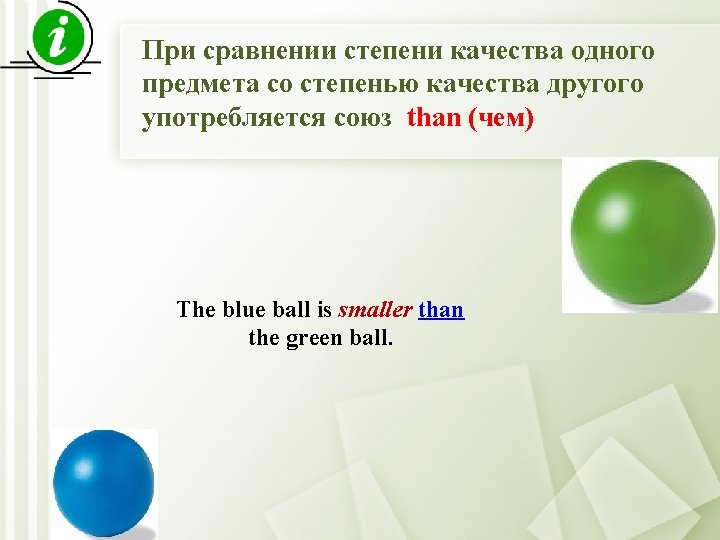 i

При сравнении степени качества одного предмета со степенью качества другого употребляется союз than (чем)

The blue ball is smaller than the green ball.